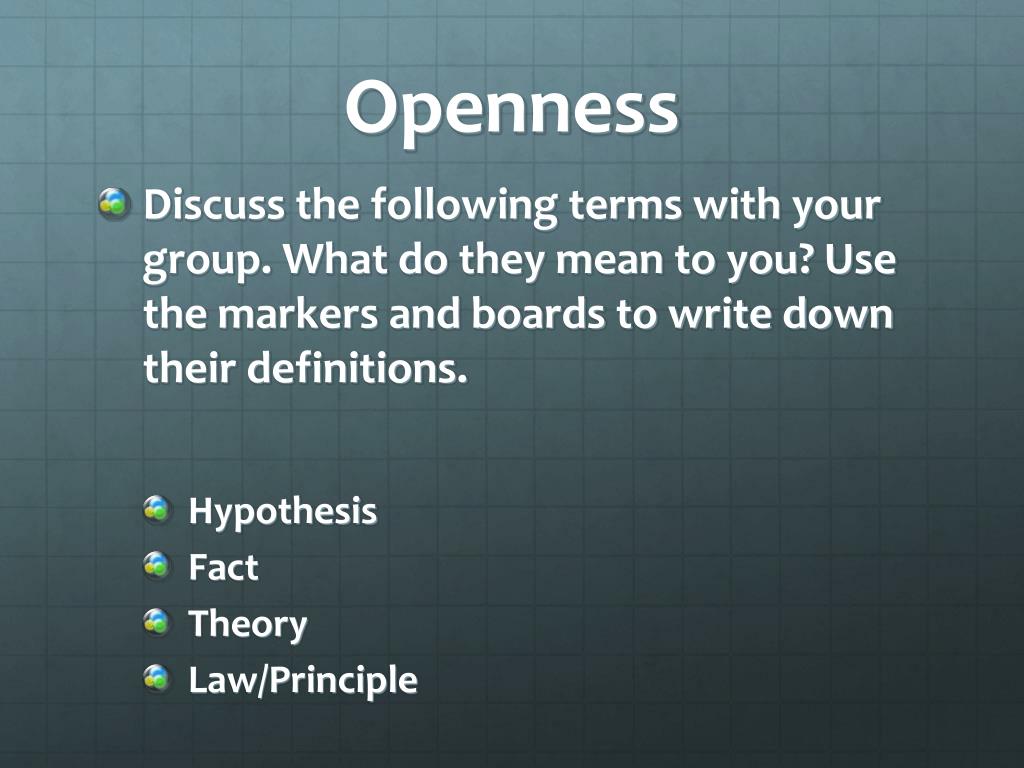 Openness

Discuss the following terms with your group. What do they mean to you? Use the markers and boards to write down their definitions.

Hypothesis
Fact
Theory
Law/Principle